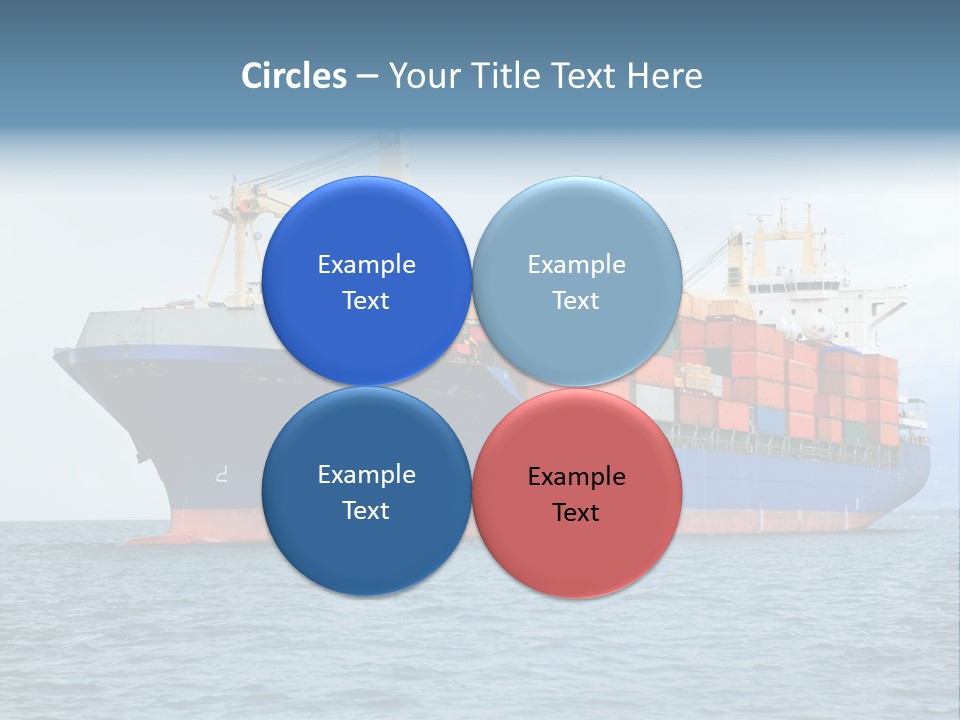 Circles – Your Title Text Here

Example Text

Example Text

Example Text

Example Text